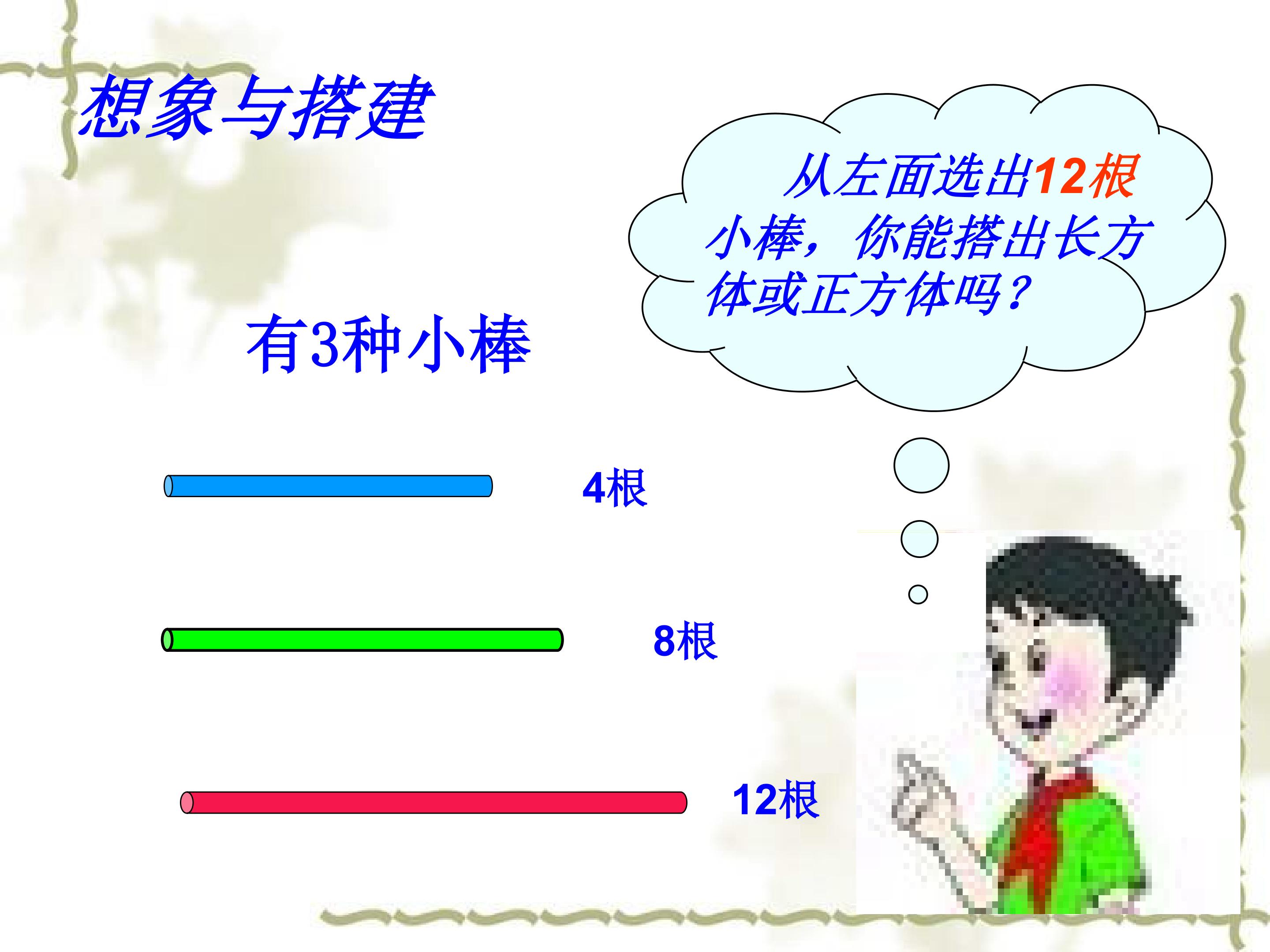 想象与搭建

从左面选出12根小棒，你能搭出长方体或正方体吗？

有3种小棒

4根

8根

12根